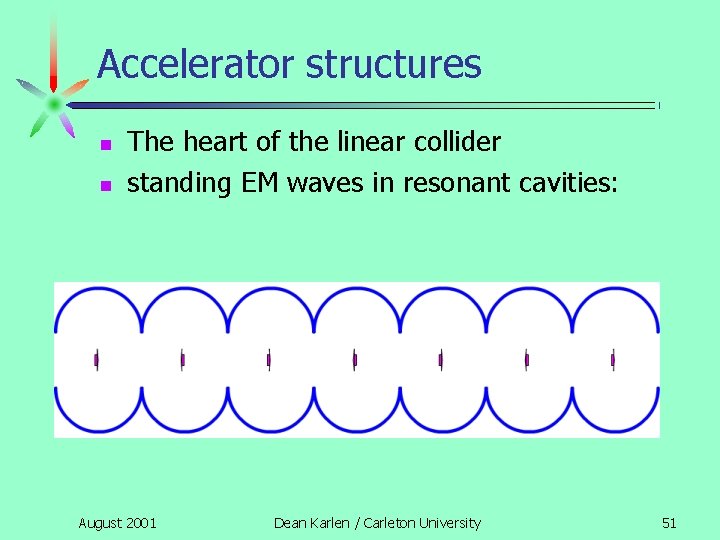 Accelerator structures

- The heart of the linear collider
- standing EM waves in resonant cavities:

August 2001

Dean Karlen / Carleton University

51